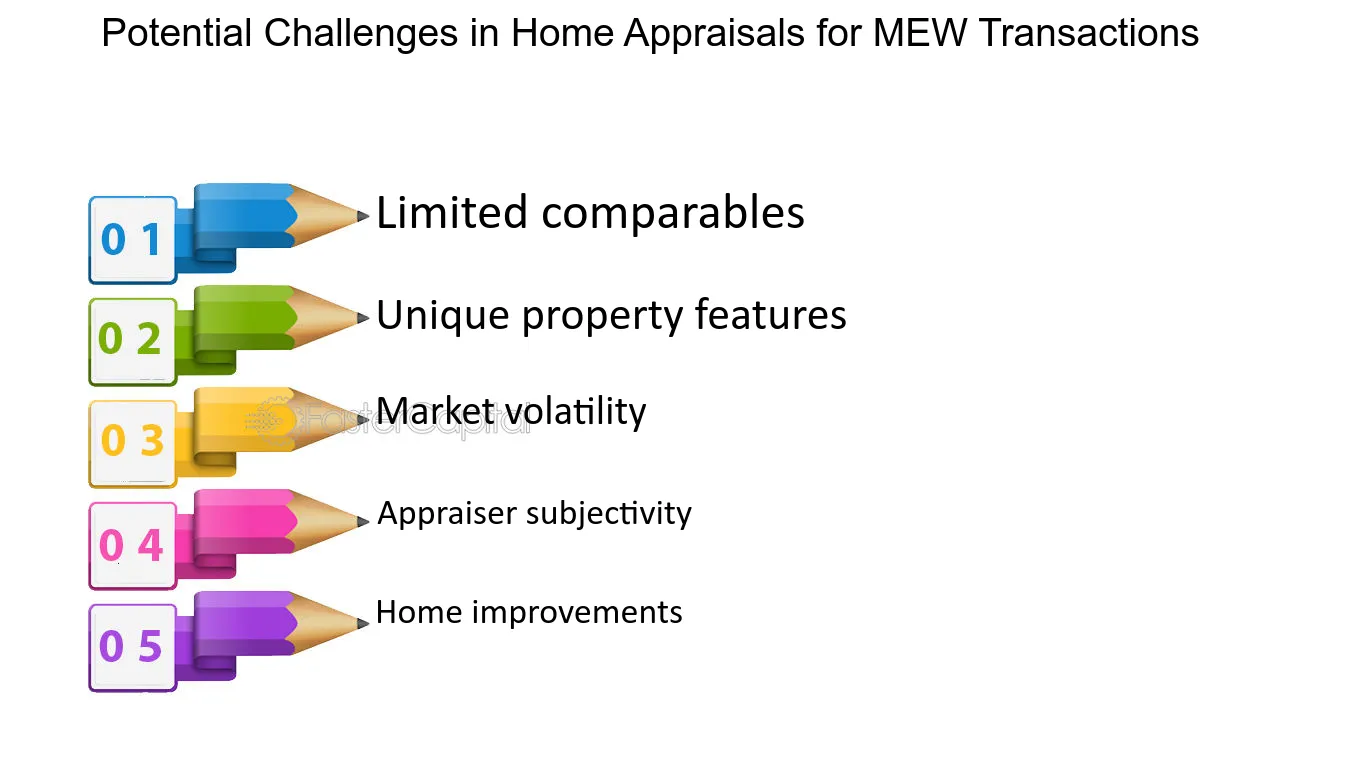 Potential Challenges in Home Appraisals for MEW Transactions

0 1 Limited comparables

0 2 Unique property features

0 3 Market volatility

FasterCapital

0 4 Appraiser subjectivity

0 5 Home improvements